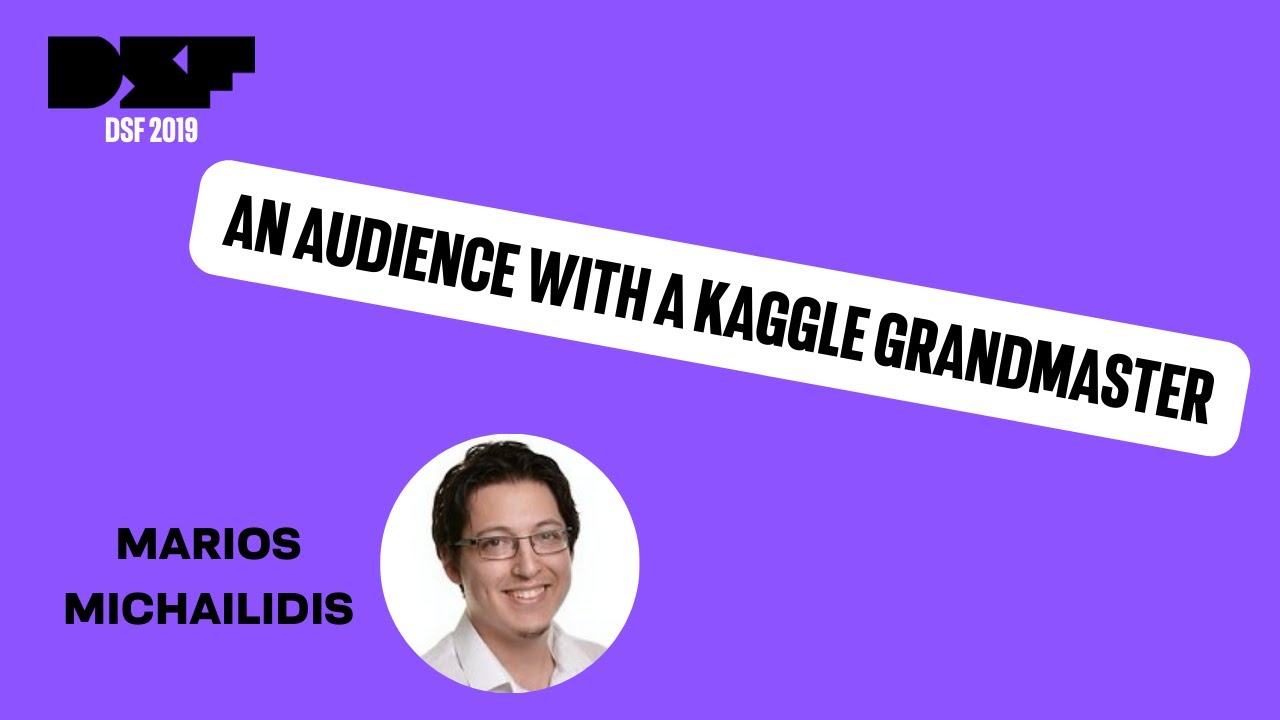 DSF
DSF 2019

AN AUDIENCE WITH A KAGGLE GRANDMASTER

MARIOS MICHAILIDIS